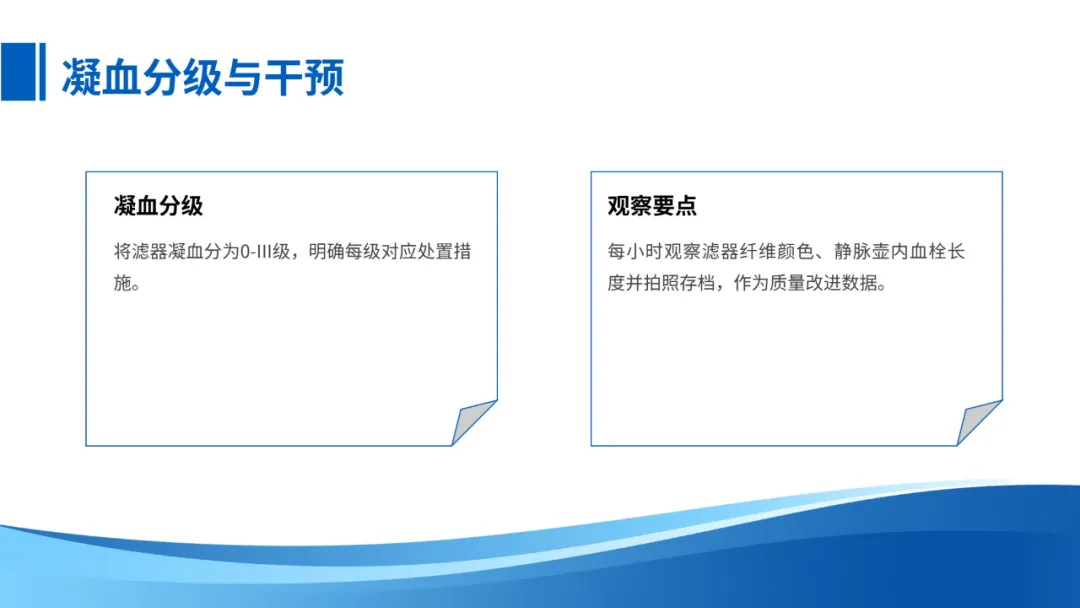 凝血分级与干预

凝血分级

将滤器凝血分为0-III级，明确每级对应处置措施。

观察要点

每小时观察滤器纤维颜色、静脉壶内血栓长度并拍照存档，作为质量改进数据。